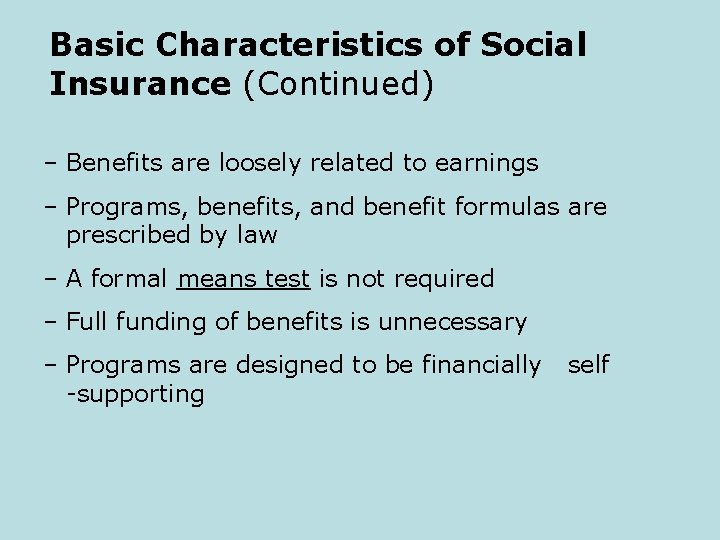 Basic Characteristics of Social Insurance (Continued)

– Benefits are loosely related to earnings

– Programs, benefits, and benefit formulas are prescribed by law

– A formal means test is not required

– Full funding of benefits is unnecessary

– Programs are designed to be financially self -supporting